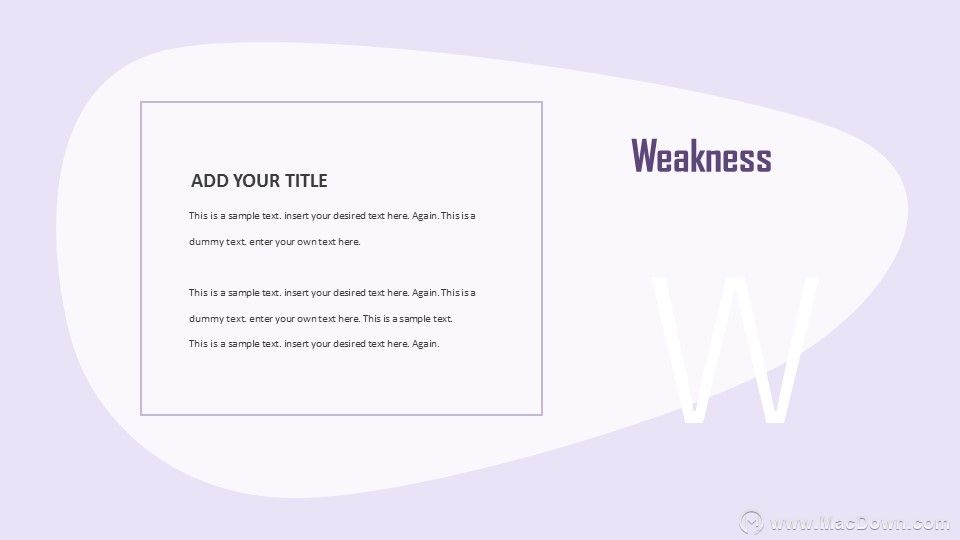 ADD YOUR TITLE

This is a sample text. insert your desired text here. Again. This is a dummy text. enter your own text here.

This is a sample text. insert your desired text here. Again. This is a dummy text. enter your own text here. This is a sample text. This is a sample text. insert your desired text here. Again.

Weakness

W

www.MacDown.com